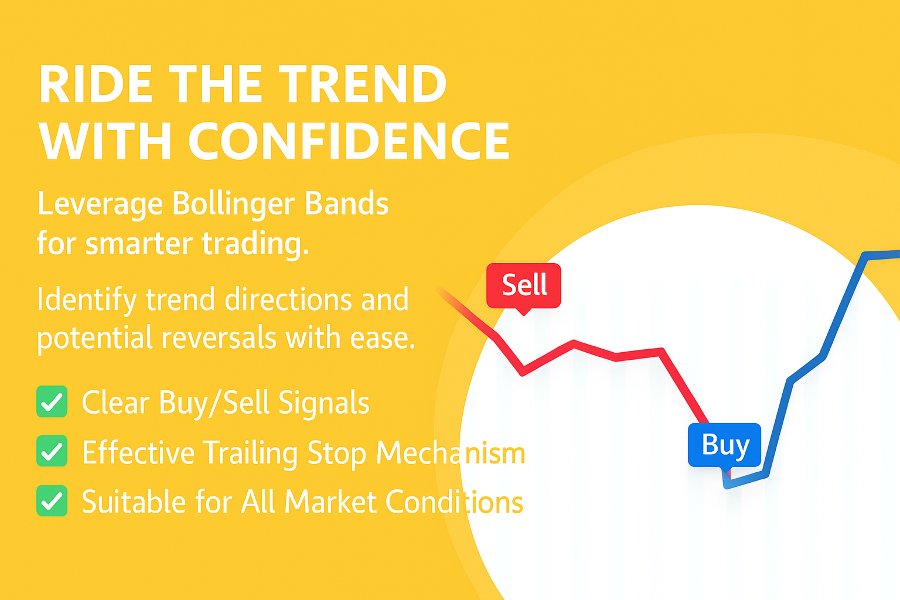 RIDE THE TREND WITH CONFIDENCE

Leverage Bollinger Bands for smarter trading.

Identify trend directions and potential reversals with ease.

Clear Buy/Sell Signals

Effective Trailing Stop Mechanism

Suitable for All Market Conditions

Sell

Buy